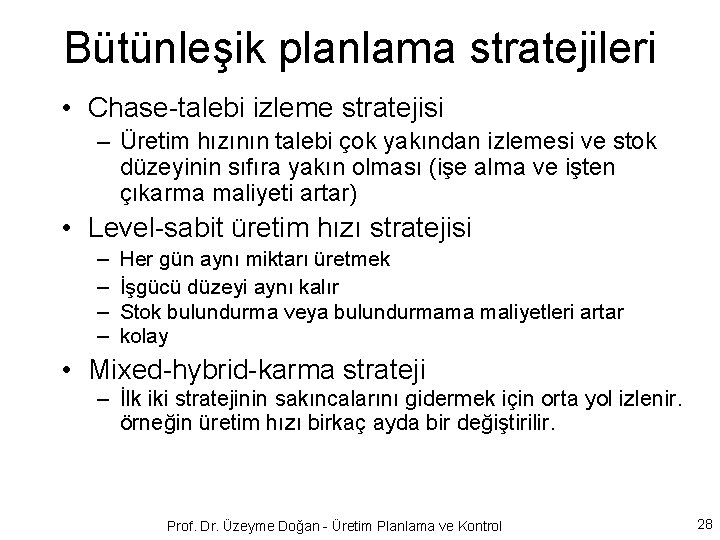 Bütünleşik planlama stratejileri

• Chase-talebi izleme stratejisi
– Üretim hızının talebi çok yakından izlemesi ve stok düzeyinin sıfıra yakın olması (işe alma ve işten çıkarma maliyeti artar)

• Level-sabit üretim hızı stratejisi
– Her gün aynı miktarı üretmek
– İşgücü düzeyi aynı kalır
– Stok bulundurma veya bulundurmama maliyetleri artar
– kolay

• Mixed-hybrid-karma strateji
– İlk iki stratejinin sakıncalarını gidermek için orta yol izlenir. örneğin üretim hızı birkaç ayda bir değiştirilir.

Prof. Dr. Üzeyme Doğan - Üretim Planlama ve Kontrol

28